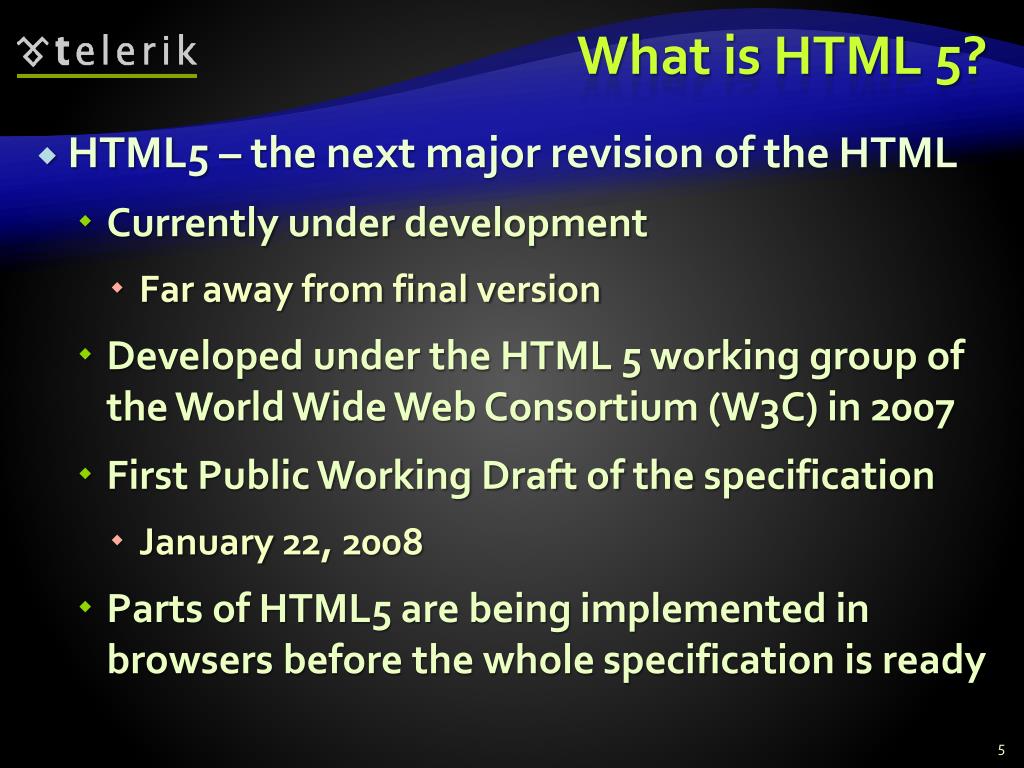 telerik

What is HTML 5?

HTML5 – the next major revision of the HTML

Currently under development

Far away from final version

Developed under the HTML 5 working group of the World Wide Web Consortium (W3C) in 2007

First Public Working Draft of the specification

January 22, 2008

Parts of HTML5 are being implemented in browsers before the whole specification is ready

5